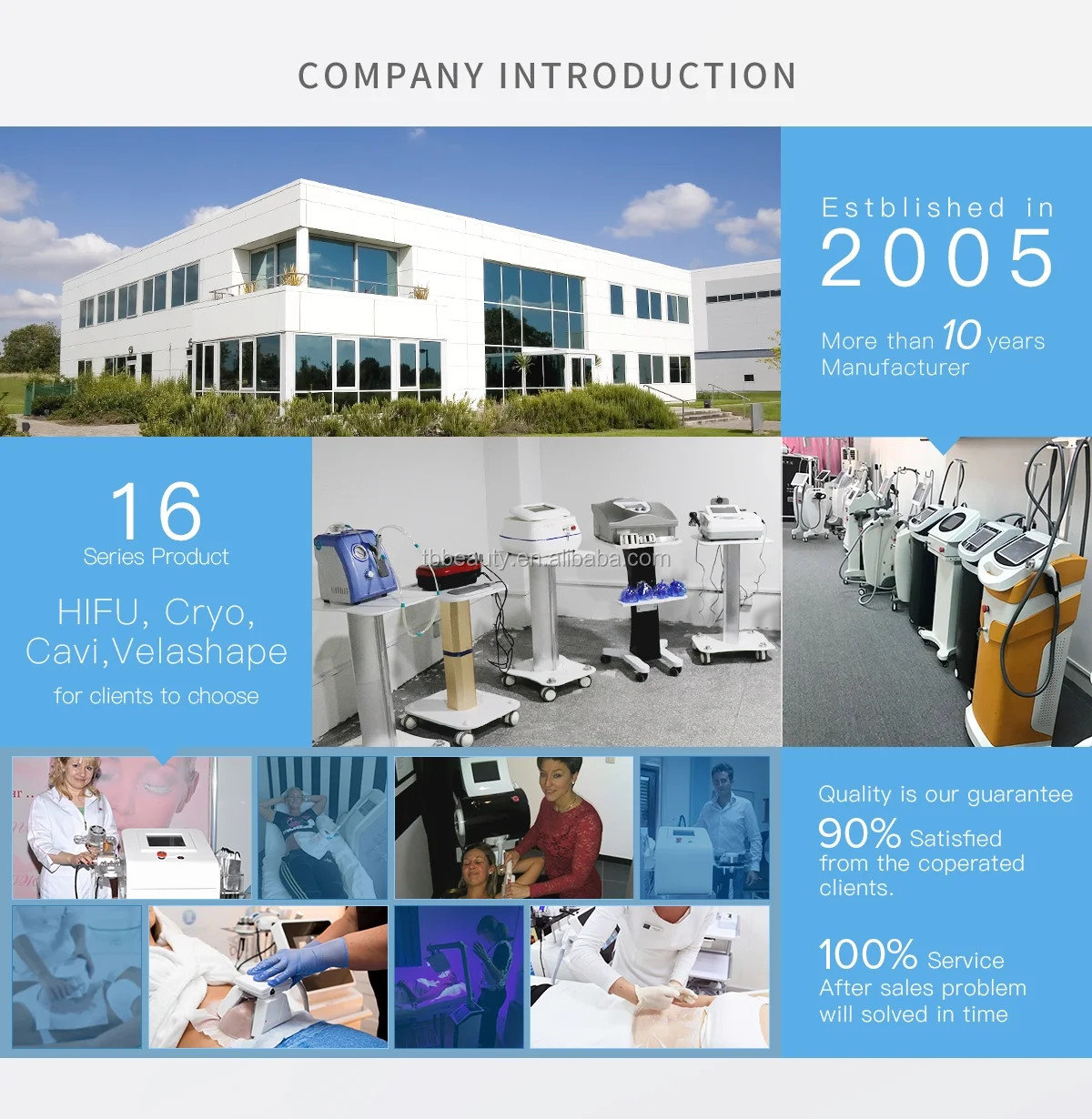 COMPANY INTRODUCTION

Estblished in
2005

More than 10 years
Manufacturer

16
Series Product

HIFU, Cryo,
Cavi,Velashape

for clients to choose

tbbeauty.en.alibaba.com

Quality is our guarantee
90% Satisfied
from the coperated
clients.

100% Service
After sales problem
will solved in time